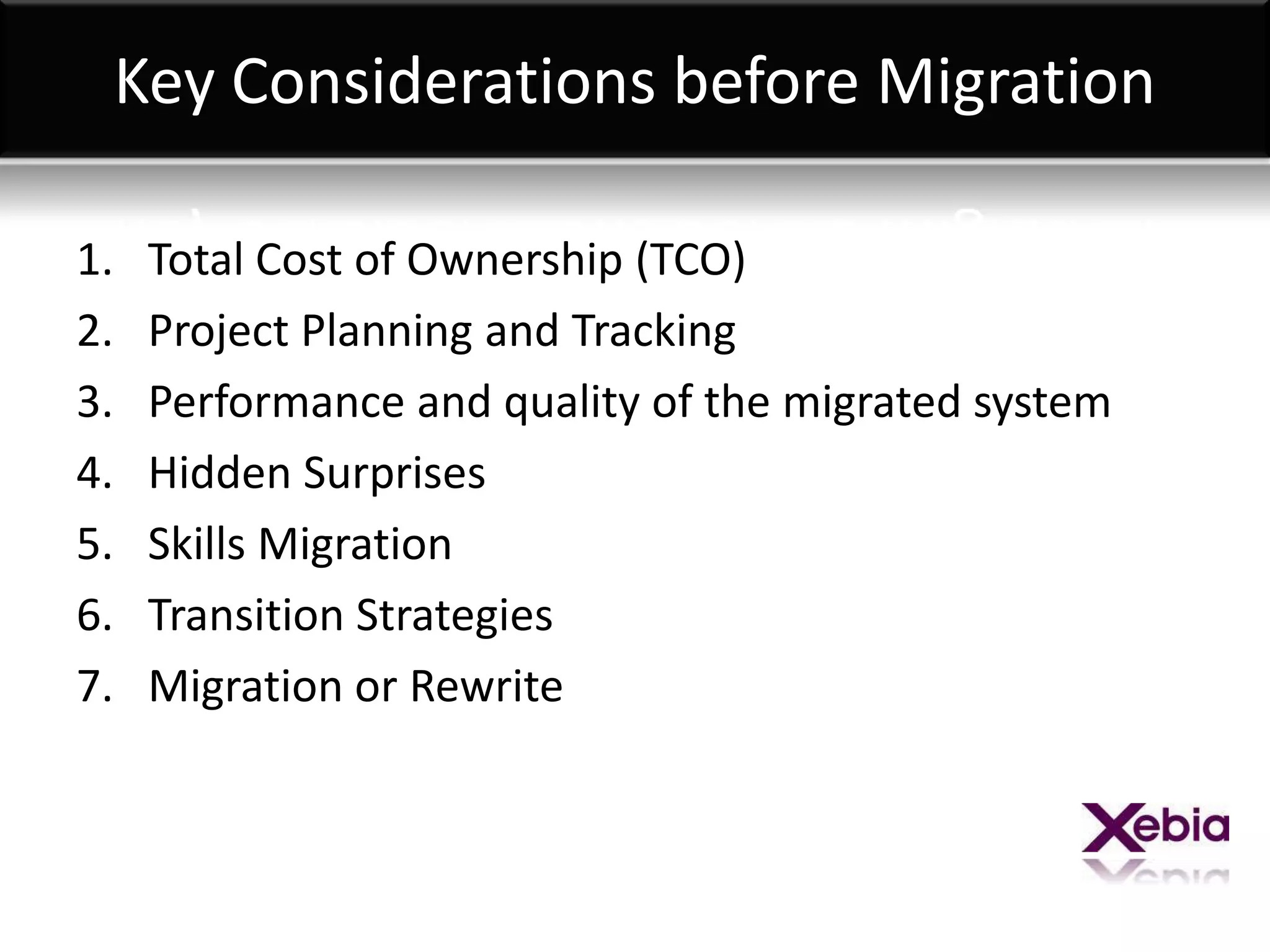 Key Considerations before Migration

1. Total Cost of Ownership (TCO)
2. Project Planning and Tracking
3. Performance and quality of the migrated system
4. Hidden Surprises
5. Skills Migration
6. Transition Strategies
7. Migration or Rewrite

Xebia